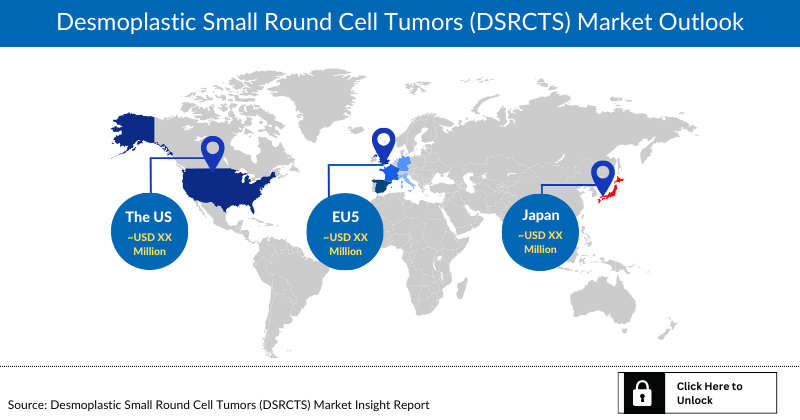 Desmoplastic Small Round Cell Tumors (DSRCTS) Market Outlook

The US
~USD XX Million

EU5
~USD XX Million

Japan
~USD XX Million

Source: Desmoplastic Small Round Cell Tumors (DSRCTS) Market Insight Report

Click Here to Unlock